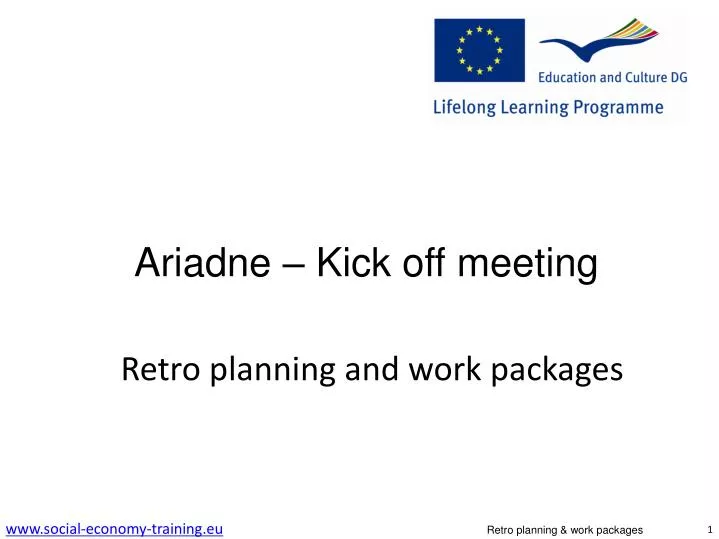 Education and Culture DG

Lifelong Learning Programme

Ariadne – Kick off meeting

Retro planning and work packages

www.social-economy-training.eu

Retro planning & work packages

1